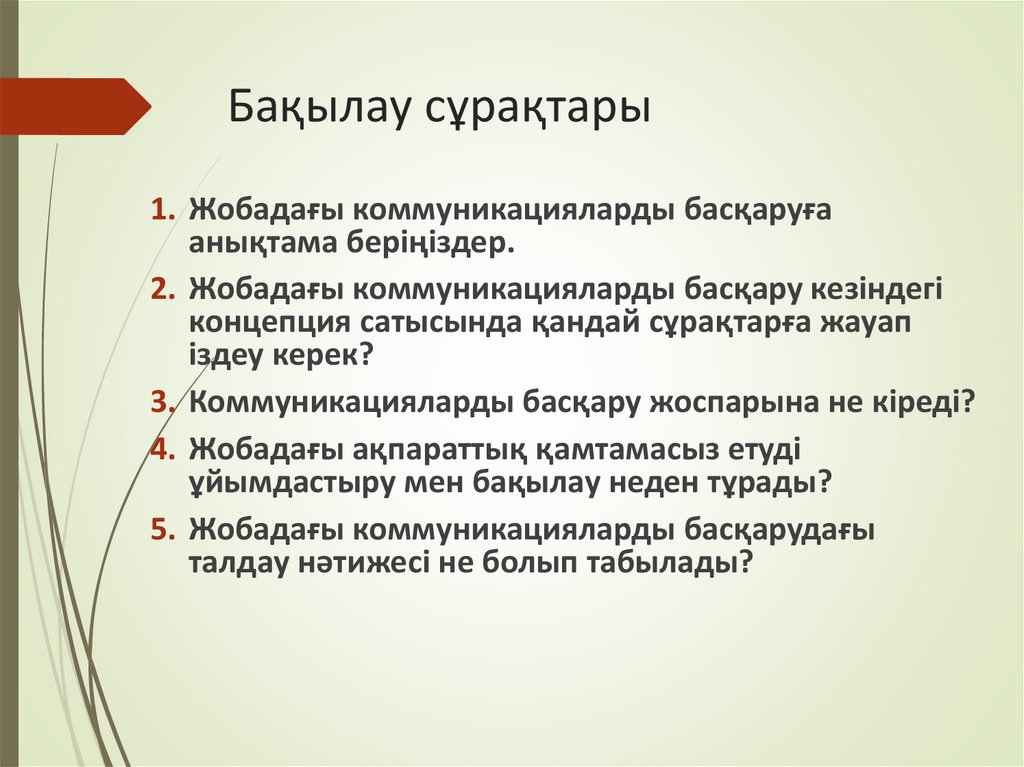 Бақылау сұрақтары

1. Жобадағы коммуникацияларды басқаруға анықтама беріңіздер.
2. Жобадағы коммуникацияларды басқару кезіндегі концепция сатысында қандай сұрақтарға жауап іздеу керек?
3. Коммуникацияларды басқару жоспарына не кіреді?
4. Жобадағы ақпараттық қамтамасыз етуді ұйымдастыру мен бақылау неден тұрады?
5. Жобадағы коммуникацияларды басқарудағы талдау нәтижесі не болып табылады?